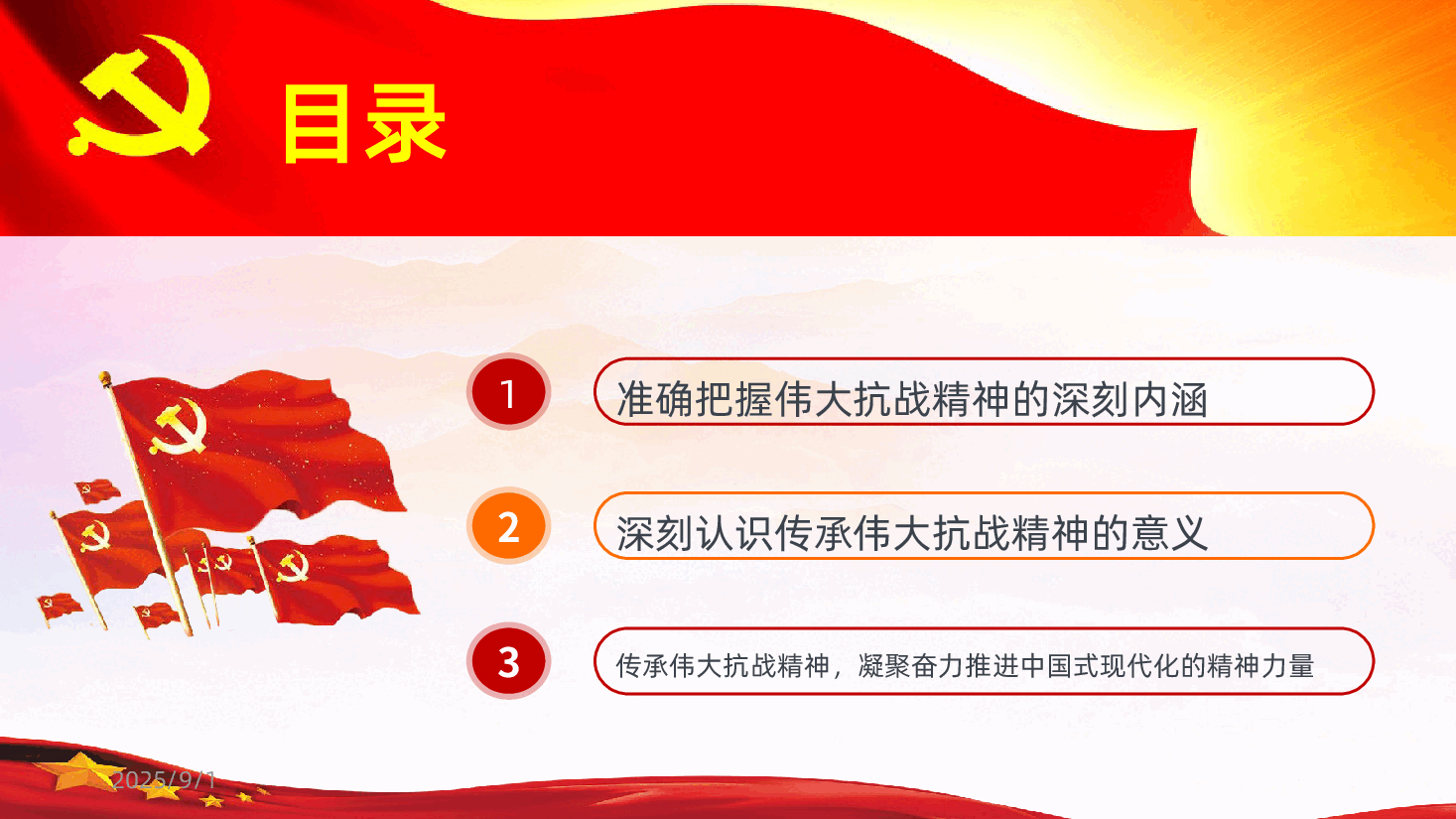 目录

1
准确把握伟大抗战精神的深刻内涵

2
深刻认识传承伟大抗战精神的意义

3
传承伟大抗战精神，凝聚奋力推进中国式现代化的精神力量

2025/9/1